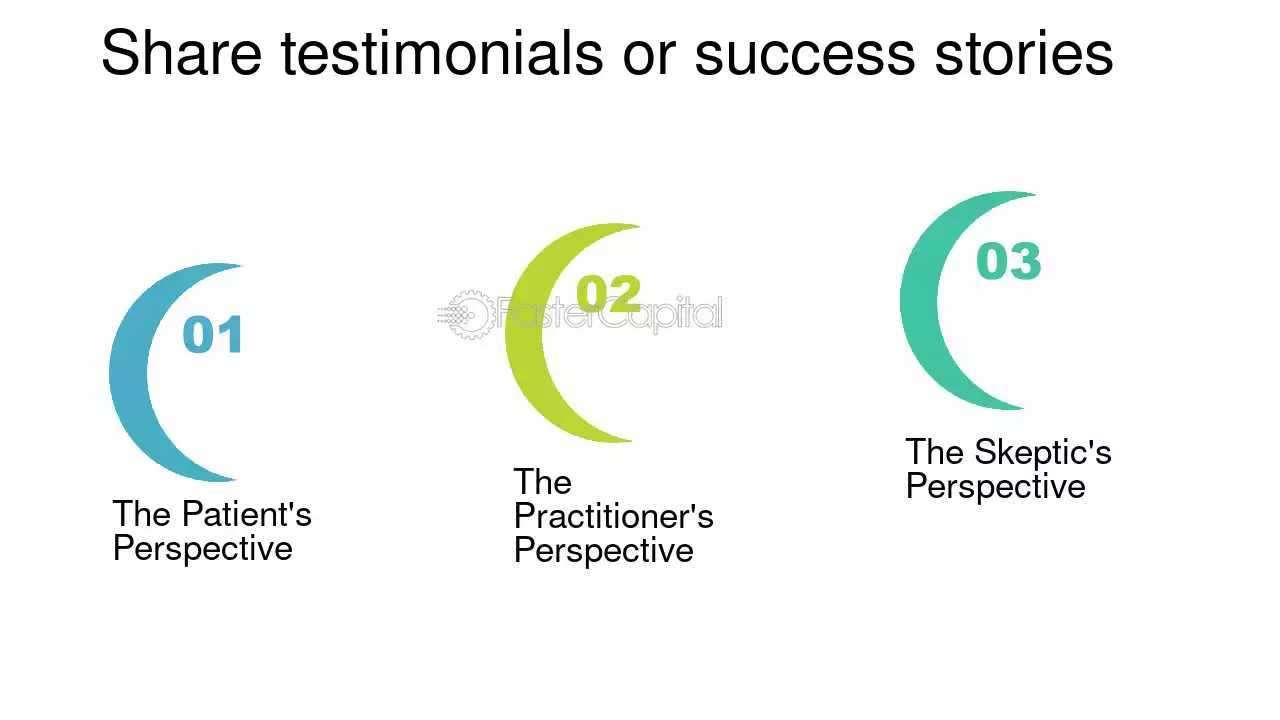 Share testimonials or success stories

01

The Patient's Perspective

02

The Practitioner's Perspective

03

The Skeptic's Perspective

FasterCapital